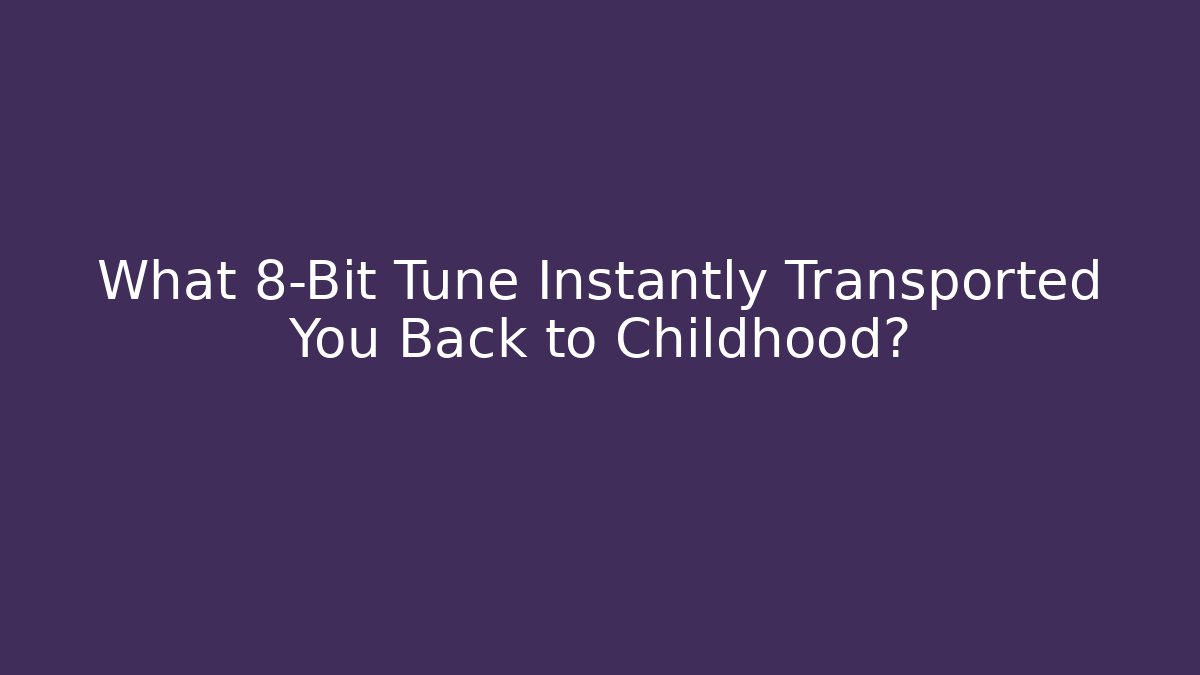 What 8-Bit Tune Instantly Transported You Back to Childhood?